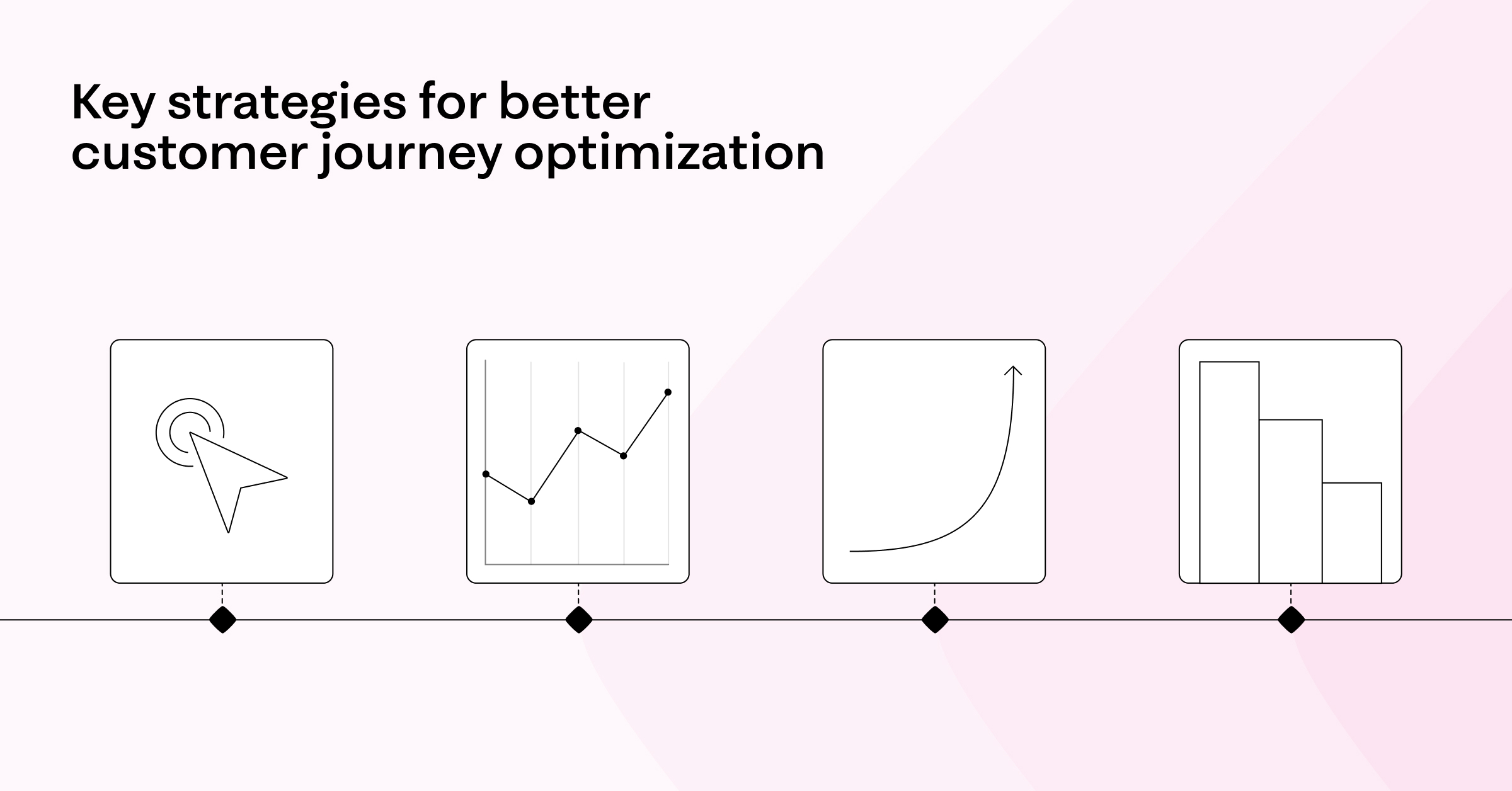 Key strategies for better customer journey optimization